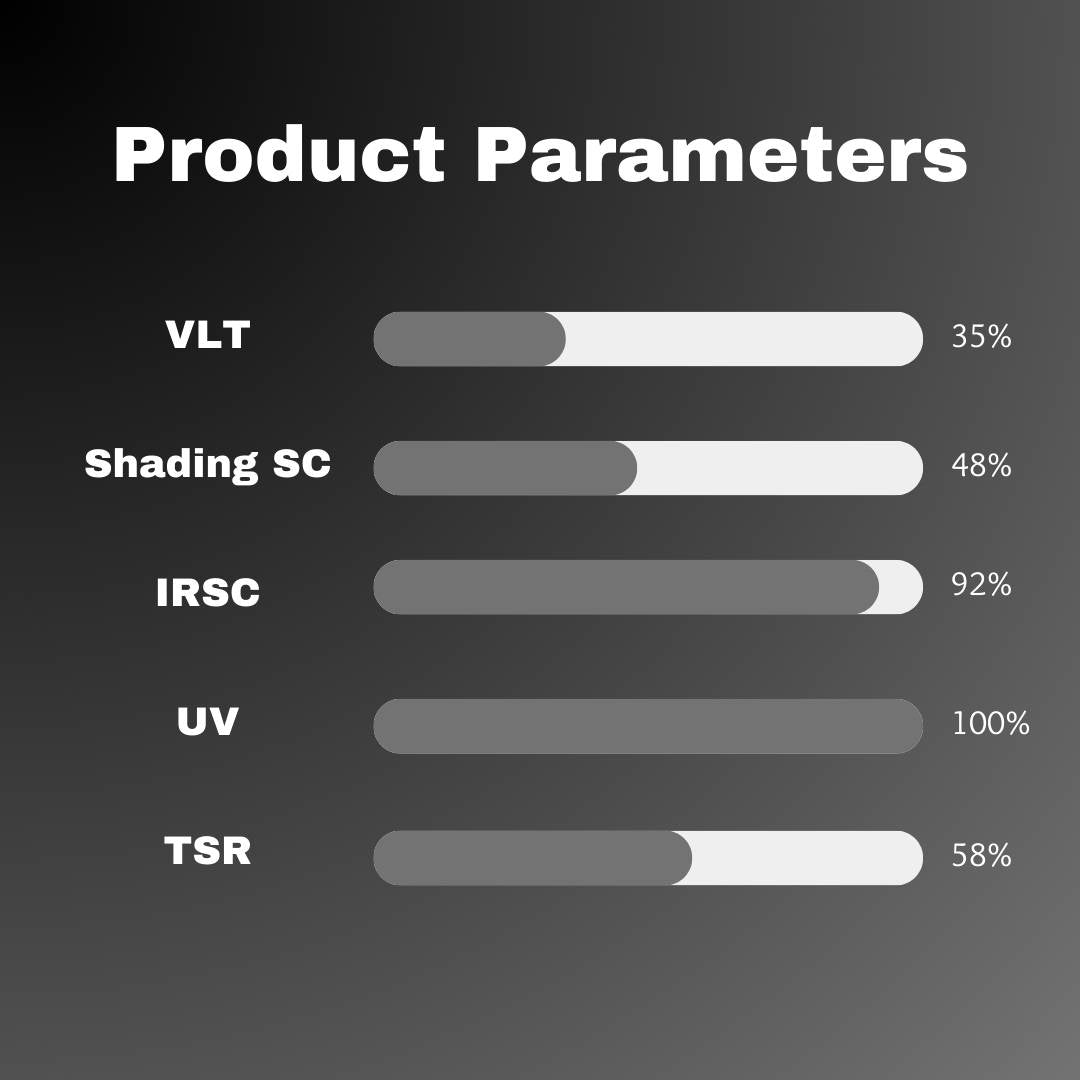 Product Parameters

VLT 35%

Shading SC 48%

IRSC 92%

UV 100%

TSR 58%